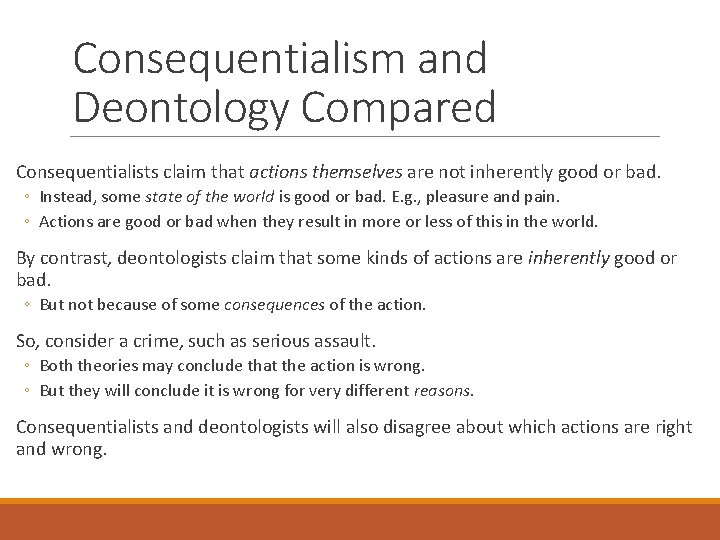 Consequentialism and Deontology Compared

Consequentialists claim that actions themselves are not inherently good or bad.

◦ Instead, some state of the world is good or bad. E.g., pleasure and pain.
◦ Actions are good or bad when they result in more or less of this in the world.

By contrast, deontologists claim that some kinds of actions are inherently good or bad.

◦ But not because of some consequences of the action.

So, consider a crime, such as serious assault.

◦ Both theories may conclude that the action is wrong.
◦ But they will conclude it is wrong for very different reasons.

Consequentialists and deontologists will also disagree about which actions are right and wrong.